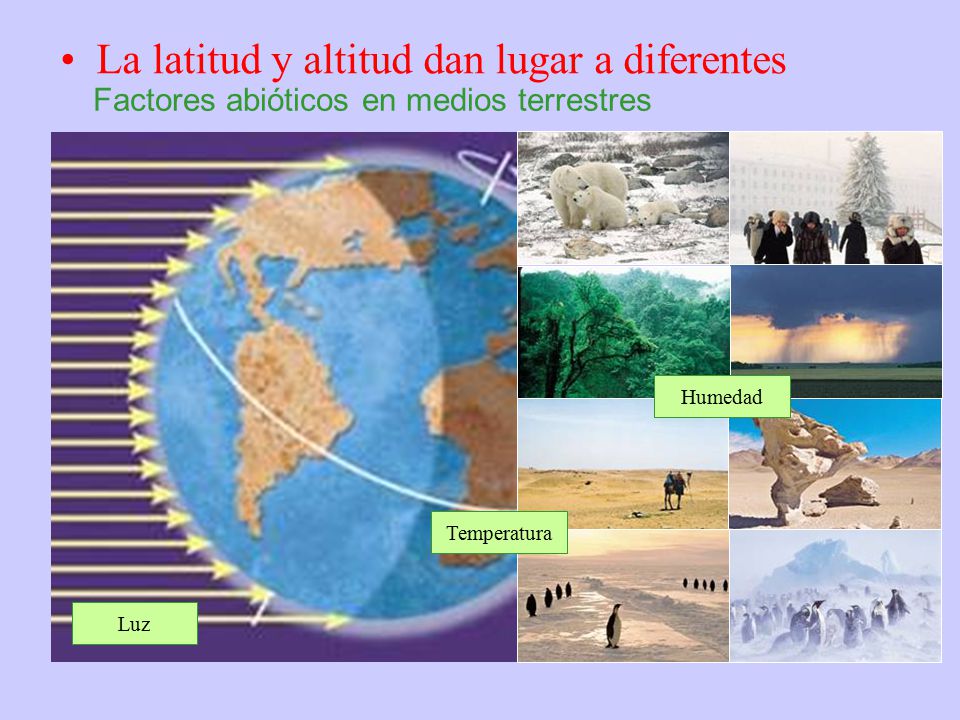 • La latitud y altitud dan lugar a diferentes
Factores abióticos en medios terrestres

Humedad

Temperatura

Luz